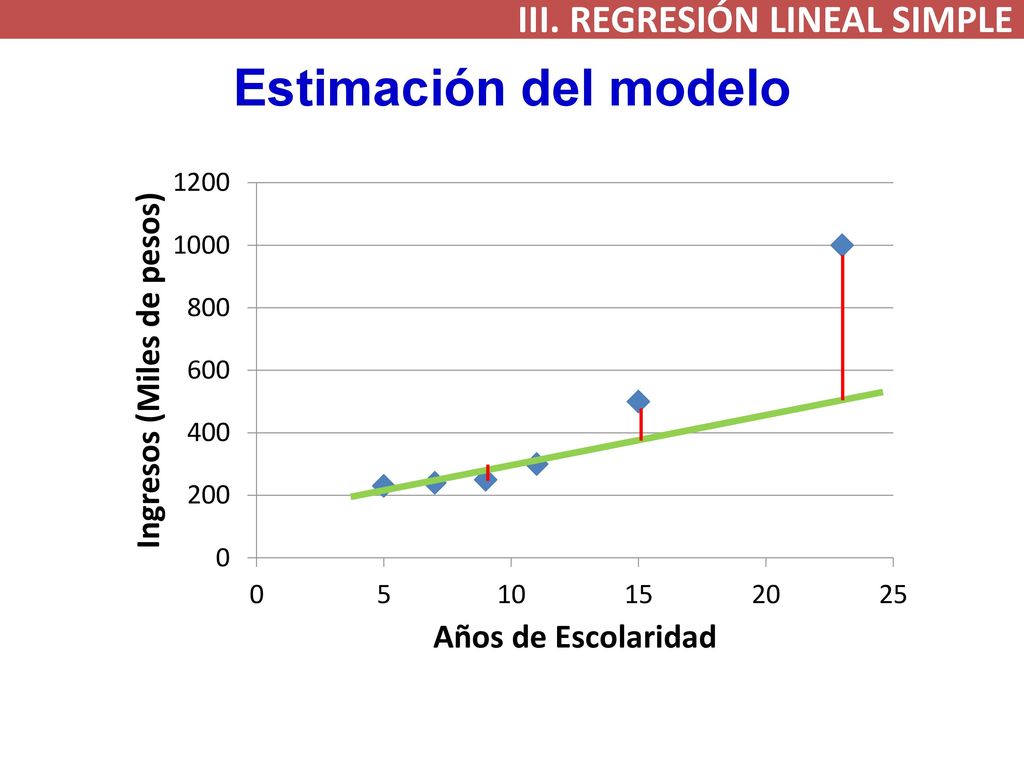 III. REGRESIÓN LINEAL SIMPLE

Estimación del modelo

Ingresos (Miles de pesos)

1200
1000
800
600
400
200
0

0 5 10 15 20 25

Años de Escolaridad